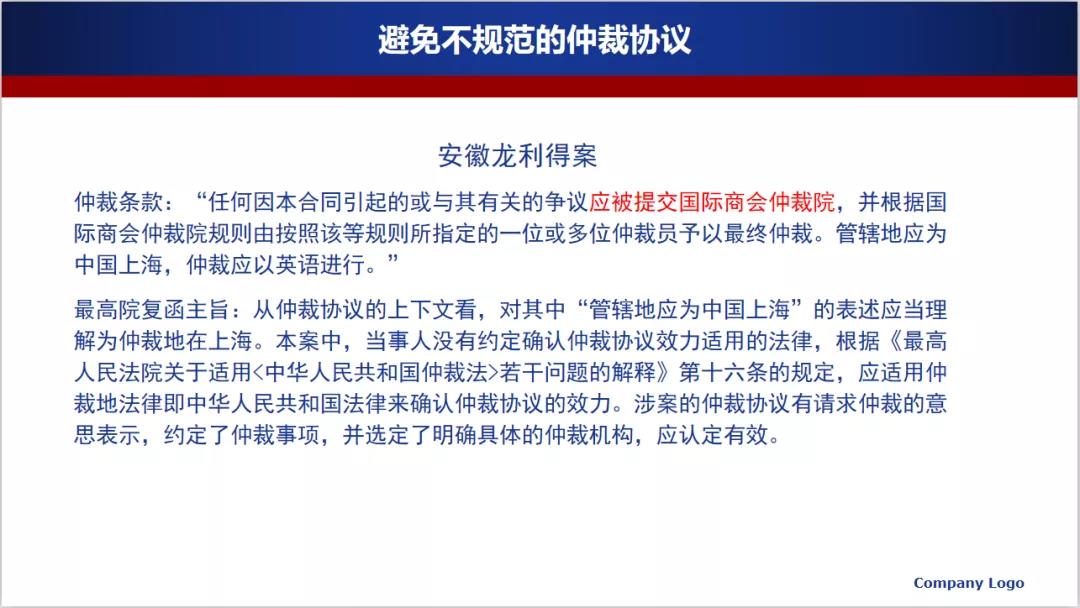 避免不规范的仲裁协议

安徽龙利得案

仲裁条款：“任何因本合同引起的或与其有关的争议应被提交国际商会仲裁院，并根据国际商会仲裁院规则由按照该等规则所指定的一位或多位仲裁员予以最终仲裁。管辖地应为中国上海，仲裁应以英语进行。”

最高院复函主旨：从仲裁协议的上下文看，对其中“管辖地应为中国上海”的表述应当理解为仲裁地在上海。本案中，当事人没有约定确认仲裁协议效力适用的法律，根据《最高人民法院关于适用<中华人民共和国仲裁法>若干问题的解释》第十六条的规定，应适用仲裁地法律即中华人民共和国法律来确认仲裁协议的效力。涉案的仲裁协议有请求仲裁的意思表示，约定了仲裁事项，并选定了明确具体的仲裁机构，应认定有效。

Company Logo